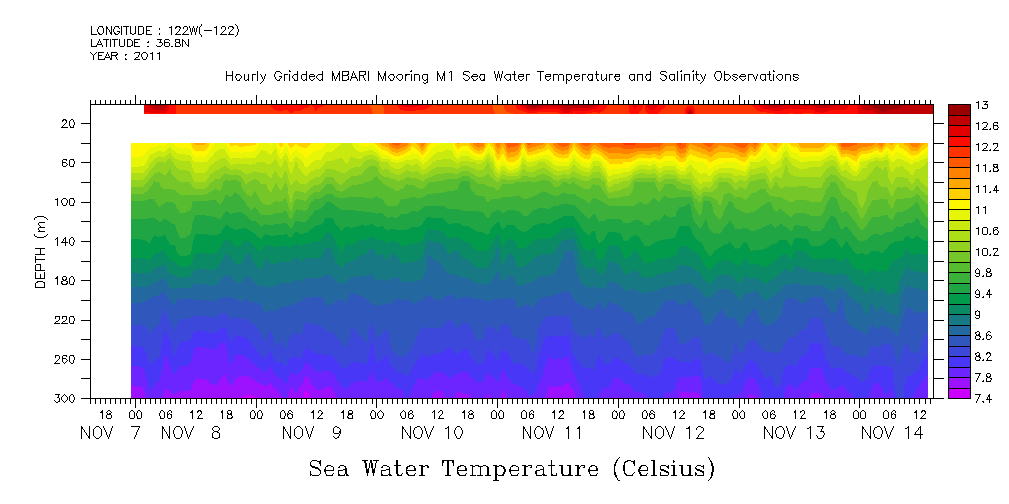 LONGITUDE : 122W(-122)
LATITUDE : 36.8N
YEAR : 2011

Hourly Gridded MBARI Mooring M1 Sea Water Temperature and Salinity Observations

DEPTH (m)
20
60
100
140
180
220
260
300

18 00 06 12 18 00 06 12 18 00 06 12 18 00 06 12 18 00 06 12 18 00 06 12 18 00 06 12 18 00 06 12
NOV 7 NOV 8 NOV 9 NOV 10 NOV 11 NOV 12 NOV 13 NOV 14

13
12.6
12.2
11.8
11.4
11
10.6
10.2
9.8
9.4
9
8.6
8.2
7.8
7.4

Sea Water Temperature (Celsius)